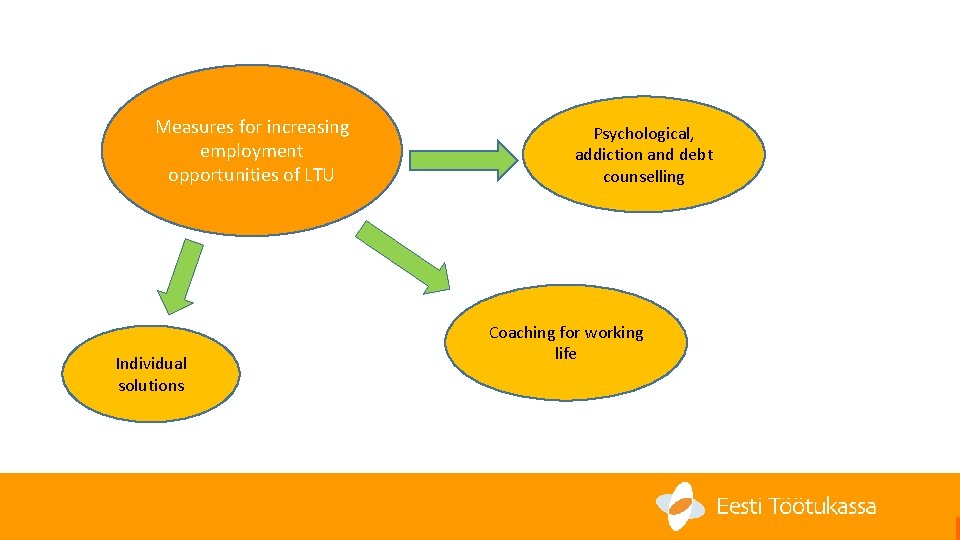 Measures for increasing employment opportunities of LTU

Psychological, addiction and debt counselling

Coaching for working life

Individual solutions

Eesti Töötukassa